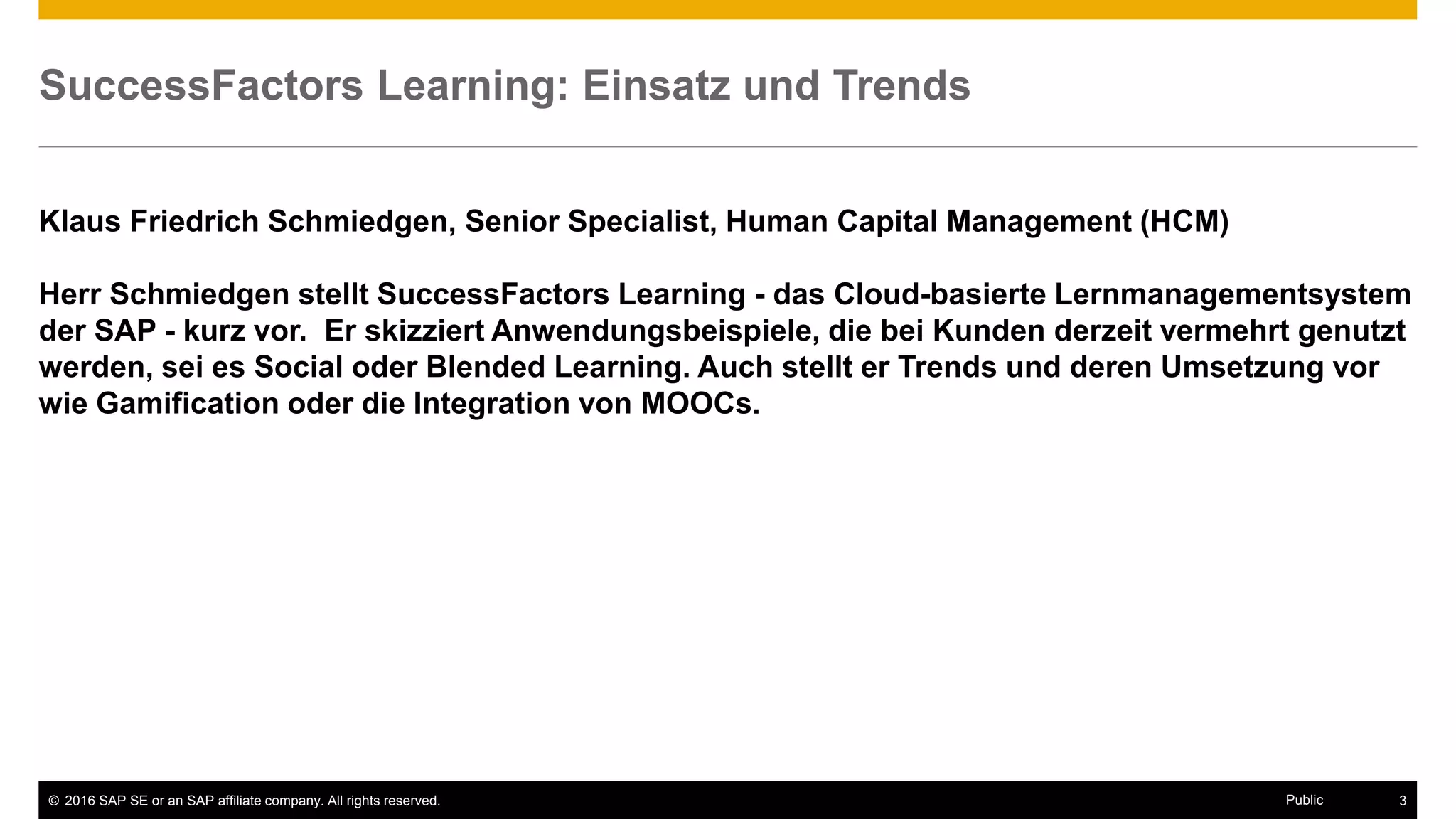 SuccessFactors Learning: Einsatz und Trends

Klaus Friedrich Schmiedgen, Senior Specialist, Human Capital Management (HCM)

Herr Schmiedgen stellt SuccessFactors Learning - das Cloud-basierte Lernmanagementsystem der SAP - kurz vor. Er skizziert Anwendungsbeispiele, die bei Kunden derzeit vermehrt genutzt werden, sei es Social oder Blended Learning. Auch stellt er Trends und deren Umsetzung vor wie Gamification oder die Integration von MOOCs.

© 2016 SAP SE or an SAP affiliate company. All rights reserved.
Public
3